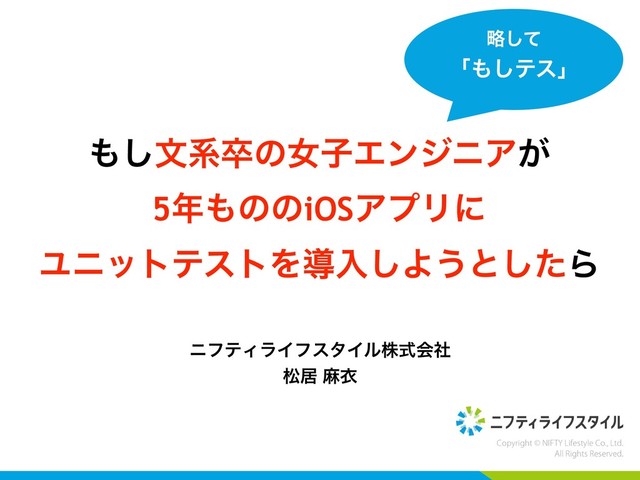 略して
「もしテス」

もし文系卒の女子エンジニアが
5年もののiOSアプリに
ユニットテストを導入しようとしたら

ニフティライフスタイル株式会社
松居 麻衣

ニフティライフスタイル
Copyright © NIFTY Lifestyle Co., Ltd.
All Rights Reserved.